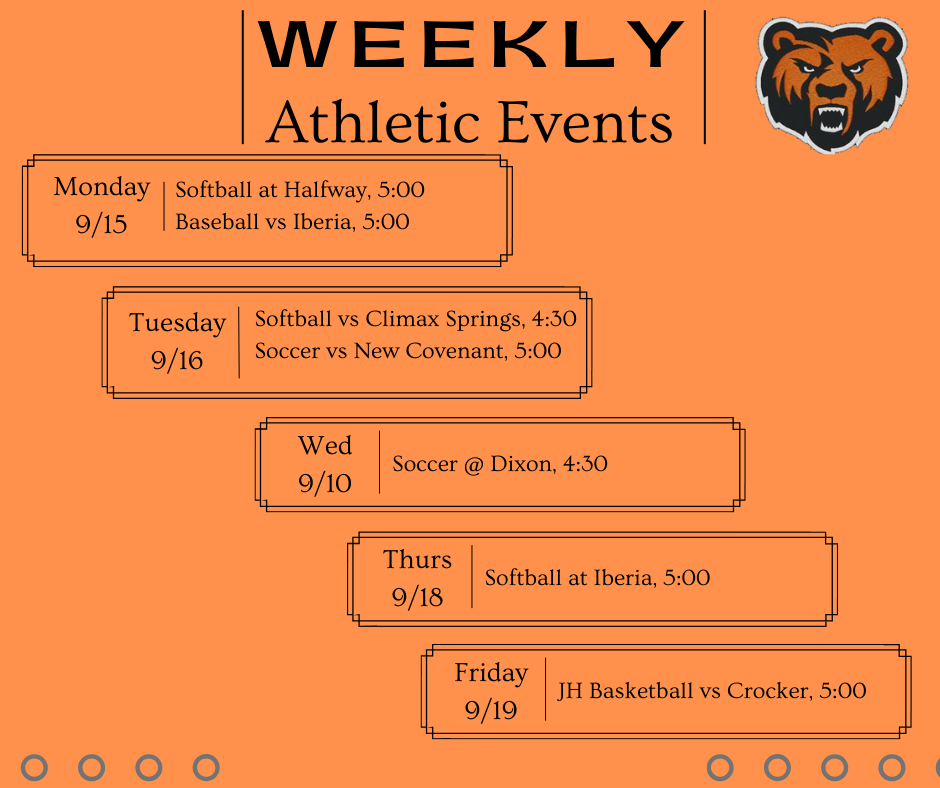 WEEKLY
Athletic Events

Monday
9/15
Softball at Halfway, 5:00
Baseball vs Iberia, 5:00

Tuesday
9/16
Softball vs Climax Springs, 4:30
Soccer vs New Covenant, 5:00

Wed
9/10
Soccer @ Dixon, 4:30

Thurs
9/18
Softball at Iberia, 5:00

Friday
9/19
JH Basketball vs Crocker, 5:00